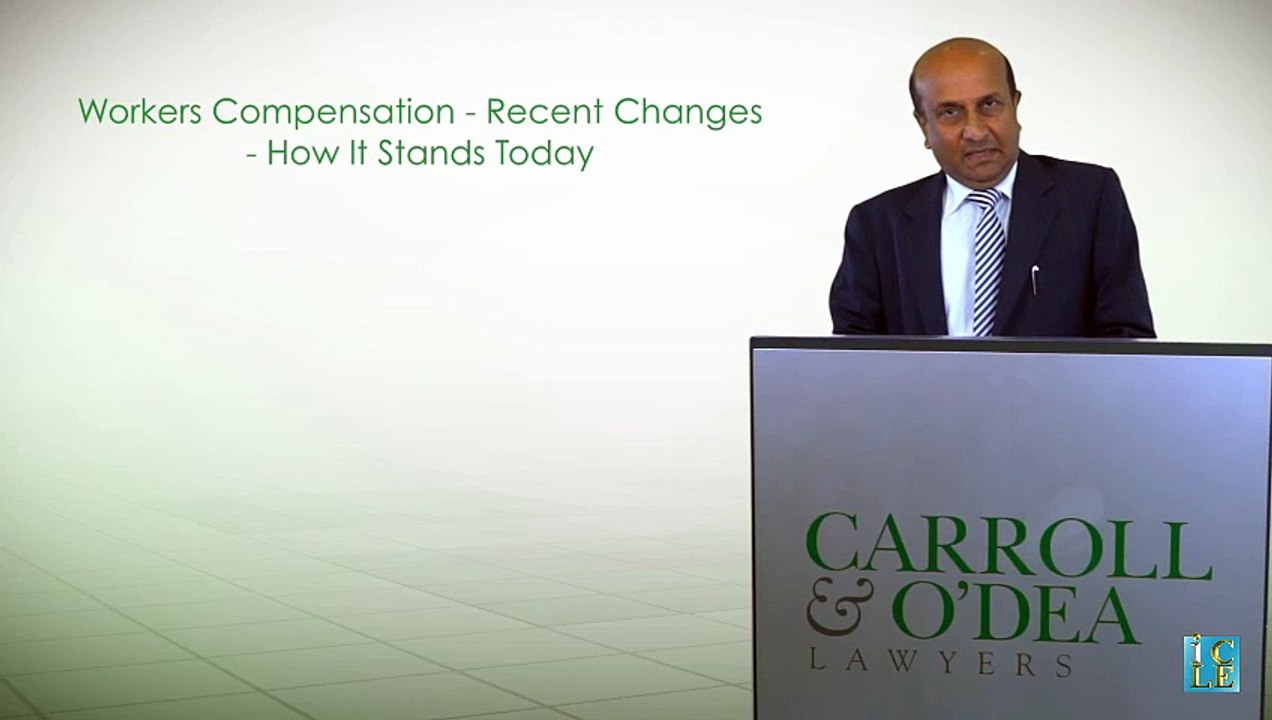 Workers Compensation - Recent Changes
- How It Stands Today

CARROLL
& O'DEA
LAWYERS

iCLE